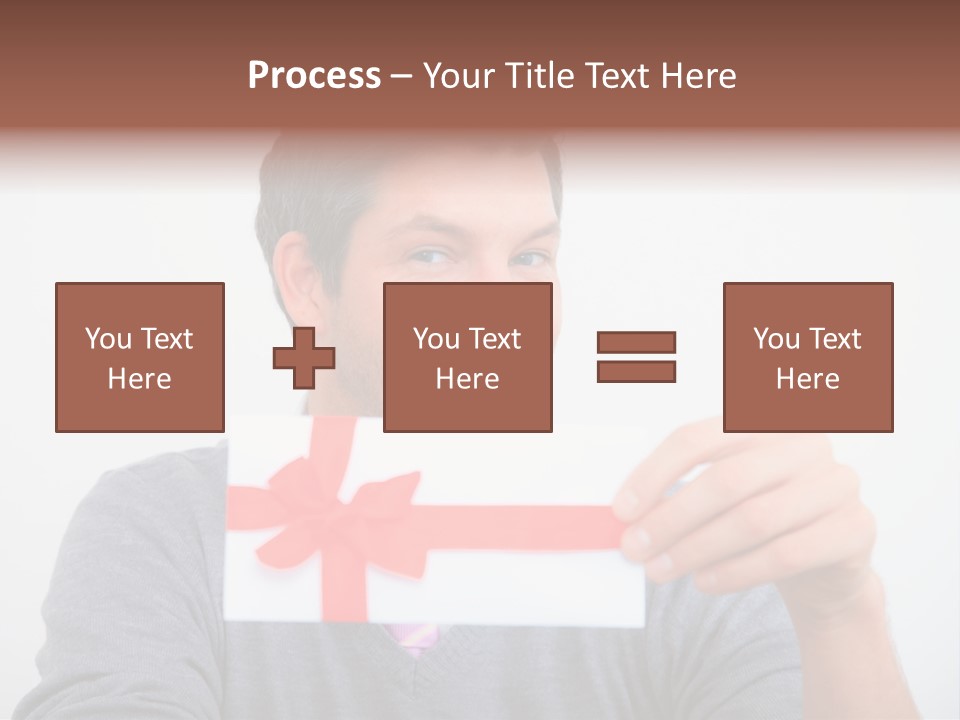 Process – Your Title Text Here

You Text Here

You Text Here

You Text Here